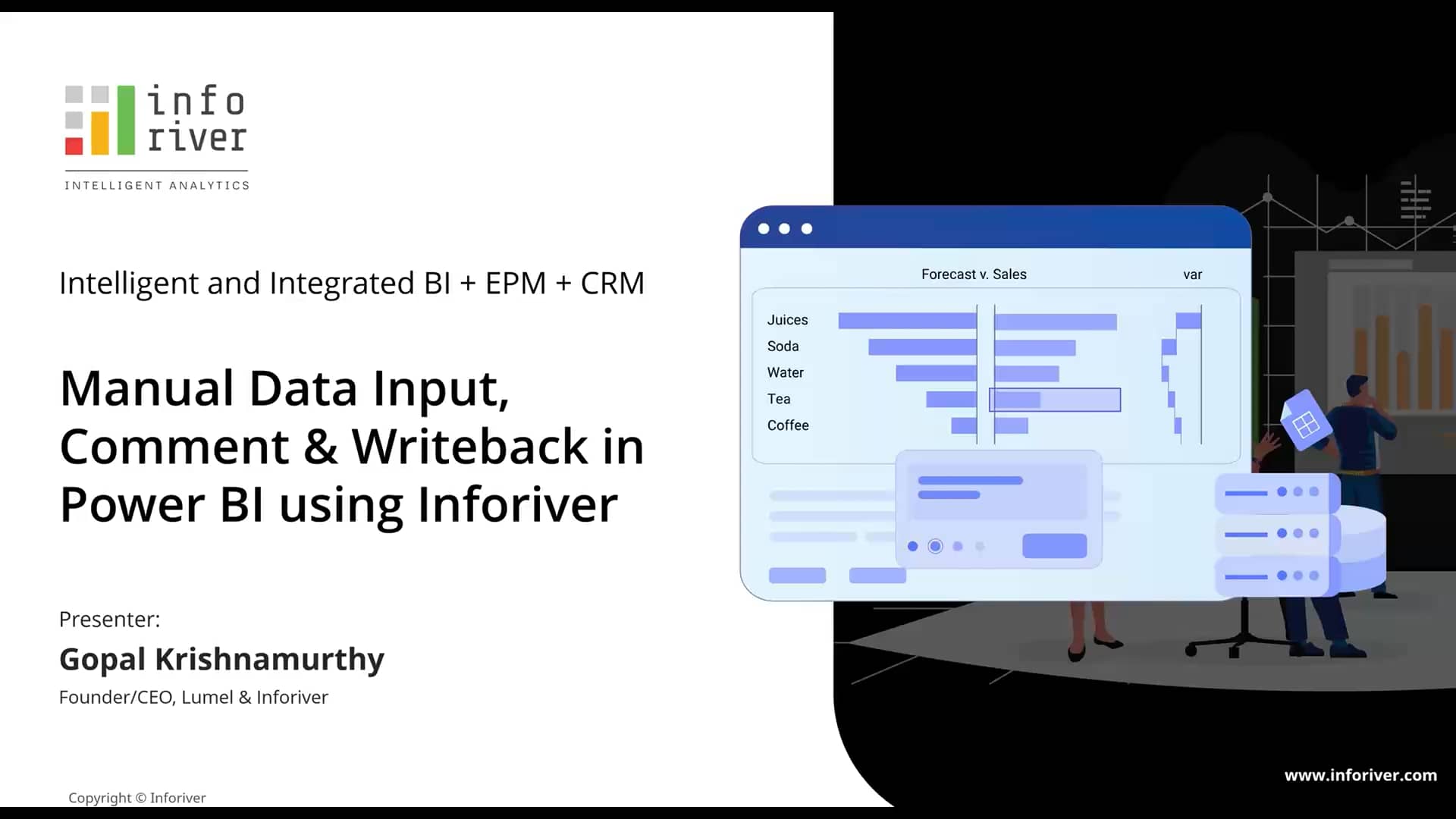 info river
INTELLIGENT ANALYTICS

Intelligent and Integrated BI + EPM + CRM

Manual Data Input, Comment & Writeback in Power BI using Inforiver

Presenter:
Gopal Krishnamurthy
Founder/CEO, Lumel & Inforiver

Copyright © Inforiver

Forecast v. Sales
var
Juices
Soda
Water
Tea
Coffee

www.inforiver.com